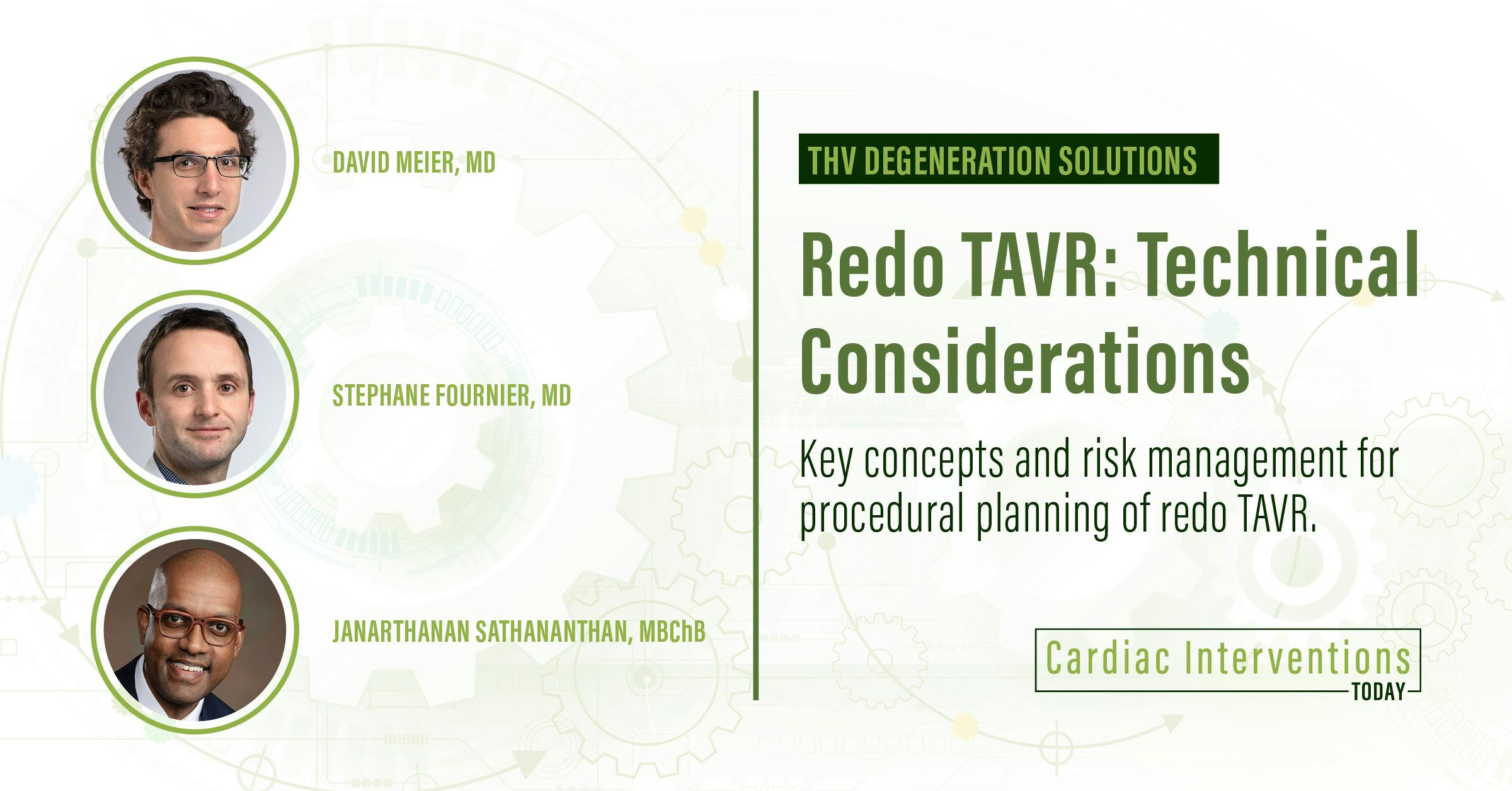 DAVID MEIER, MD

STEPHANE FOURNIER, MD

JANARTHANAN SATHANANTHAN, MBChB

THV DEGENERATION SOLUTIONS

Redo TAVR: Technical Considerations

Key concepts and risk management for procedural planning of redo TAVR.

Cardiac Interventions TODAY